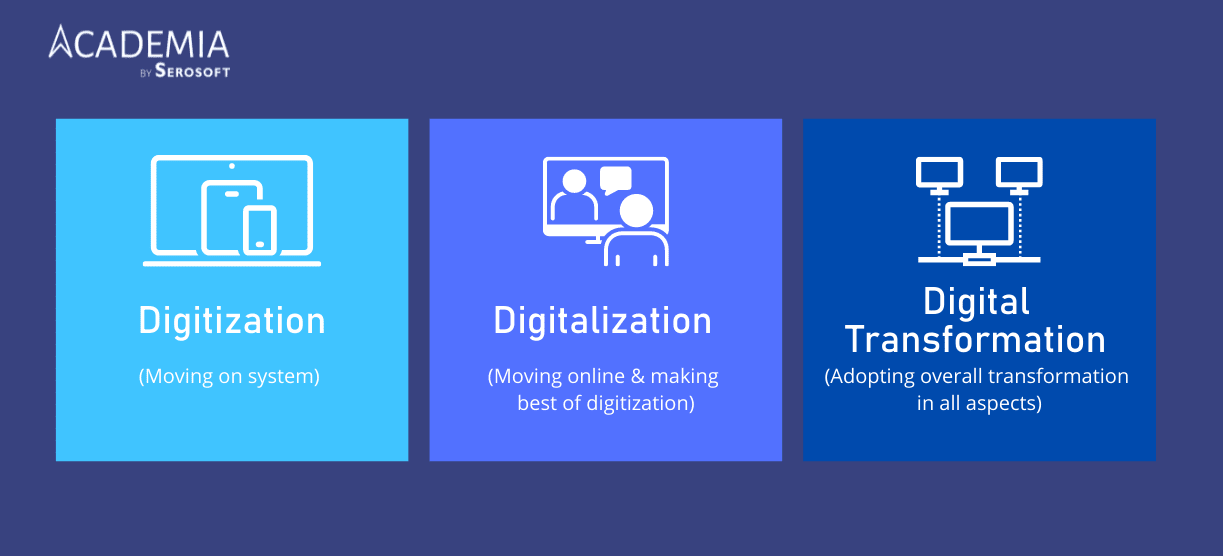 ACADEMIA
BY SEROSOFT

Digitization

(Moving on system)

Digitalization

(Moving online & making best of digitization)

Digital Transformation

(Adopting overall transformation in all aspects)